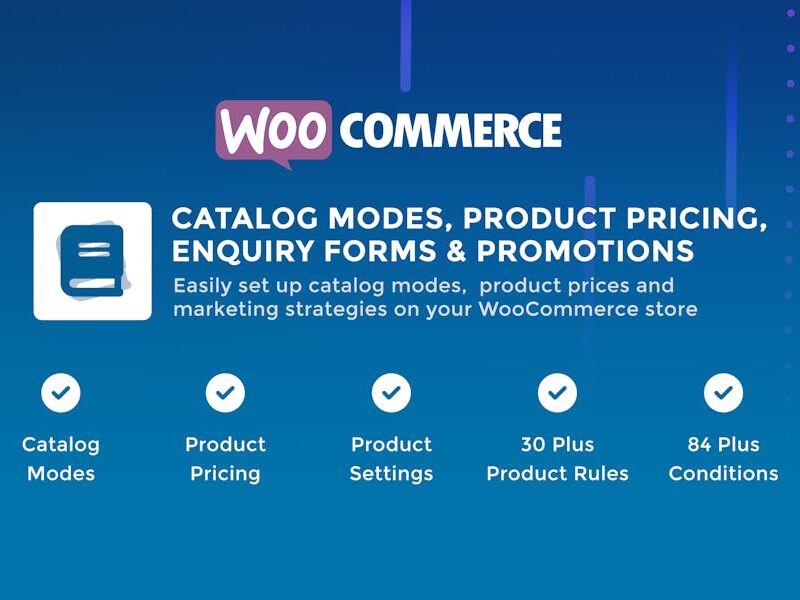 WOO COMMERCE

CATALOG MODES, PRODUCT PRICING, ENQUIRY FORMS & PROMOTIONS

Easily set up catalog modes, product prices and marketing strategies on your WooCommerce store

Catalog Modes

Product Pricing

Product Settings

30 Plus Product Rules

84 Plus Conditions